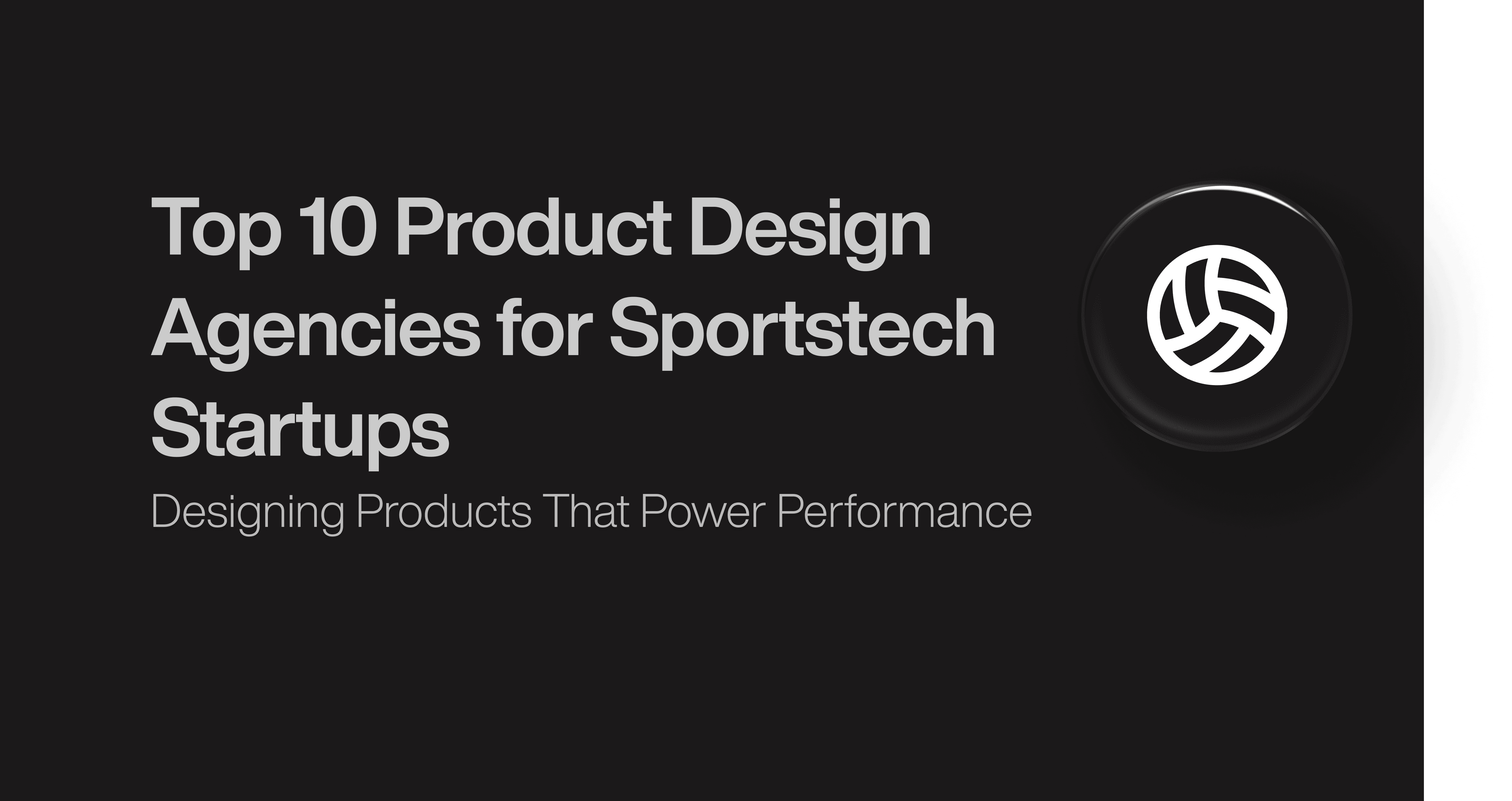 Top 10 Product Design Agencies for Sportstech Startups

Designing Products That Power Performance